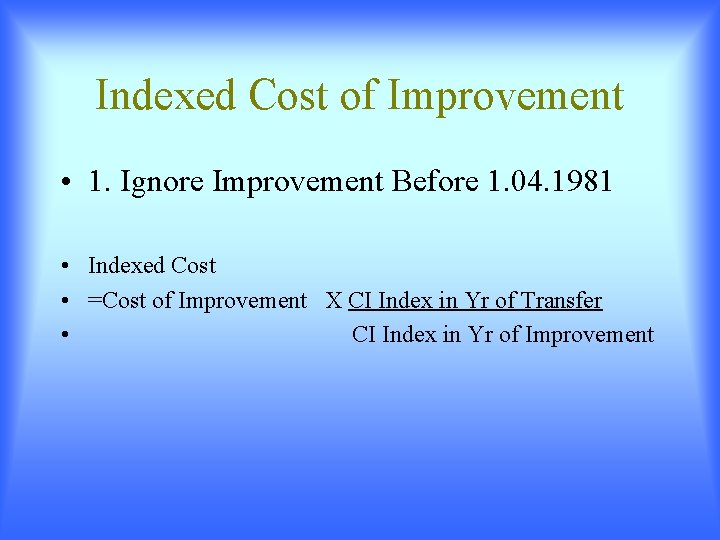 Indexed Cost of Improvement

• 1. Ignore Improvement Before 1.04.1981

• Indexed Cost
• =Cost of Improvement X CI Index in Yr of Transfer
• CI Index in Yr of Improvement